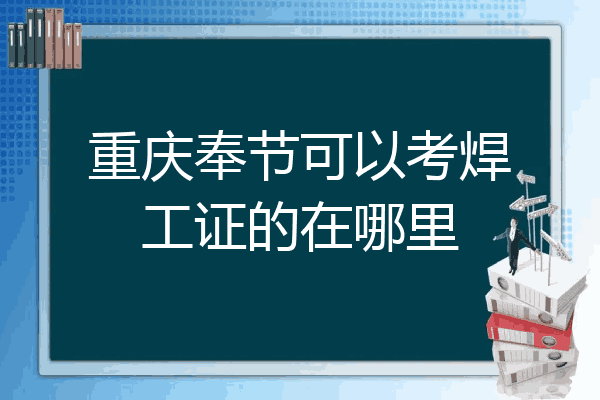 重庆奉节可以考焊工证的在哪里